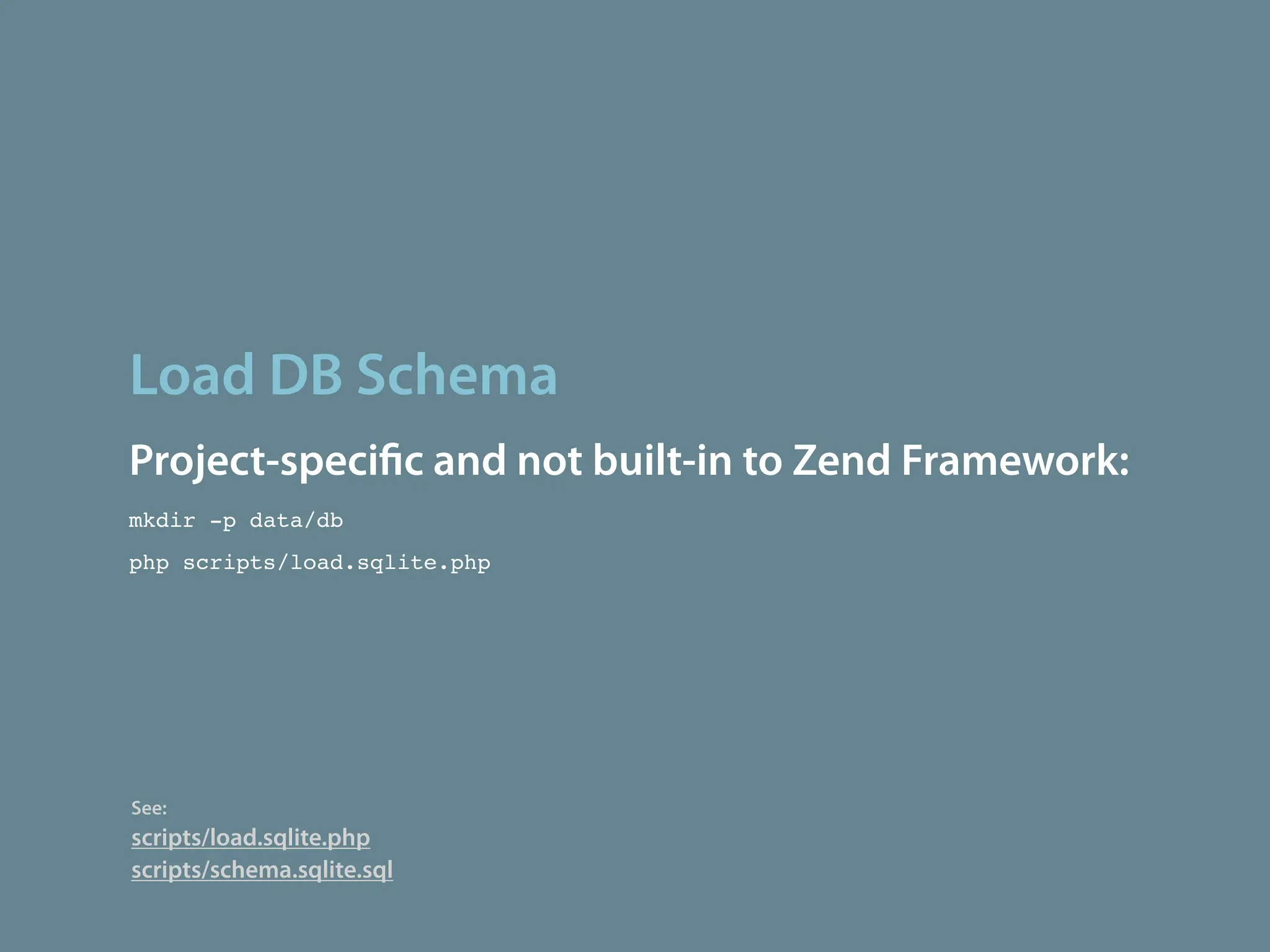 Load DB Schema

Project-specific and not built-in to Zend Framework:

mkdir -p data/db

php scripts/load.sqlite.php

See:
scripts/load.sqlite.php
scripts/schema.sqlite.sql